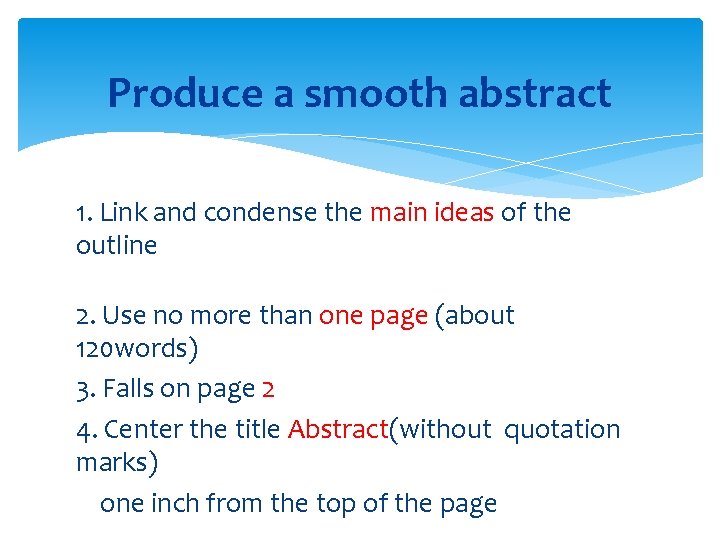 Produce a smooth abstract

1. Link and condense the main ideas of the outline

2. Use no more than one page (about 120words)

3. Falls on page 2

4. Center the title Abstract(without quotation marks)

one inch from the top of the page